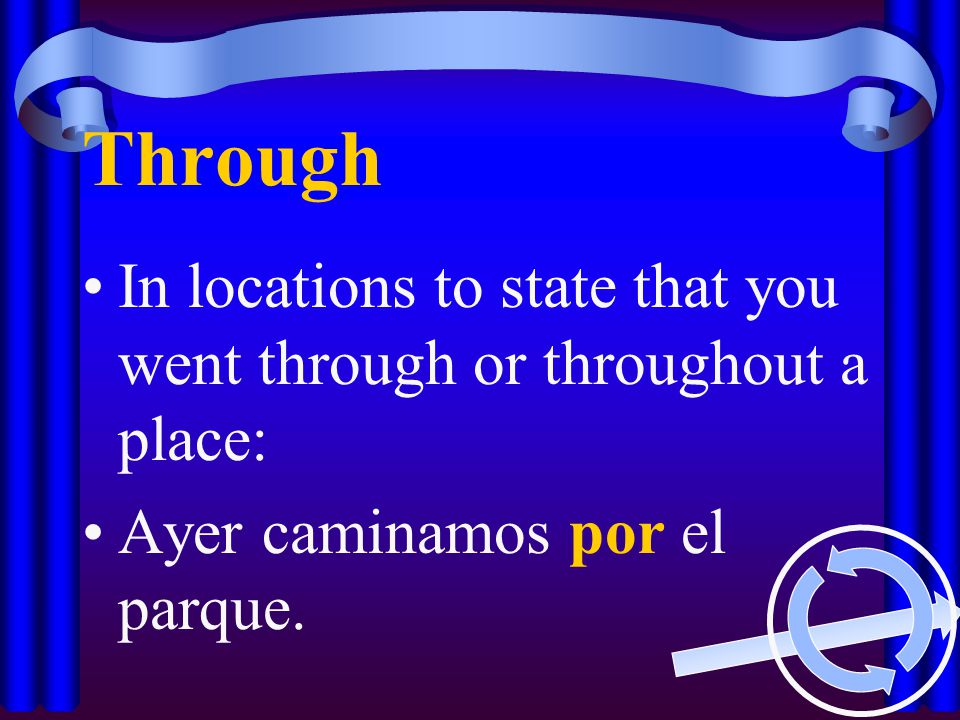 Through

• In locations to state that you went through or throughout a place:

• Ayer caminamos por el parque.